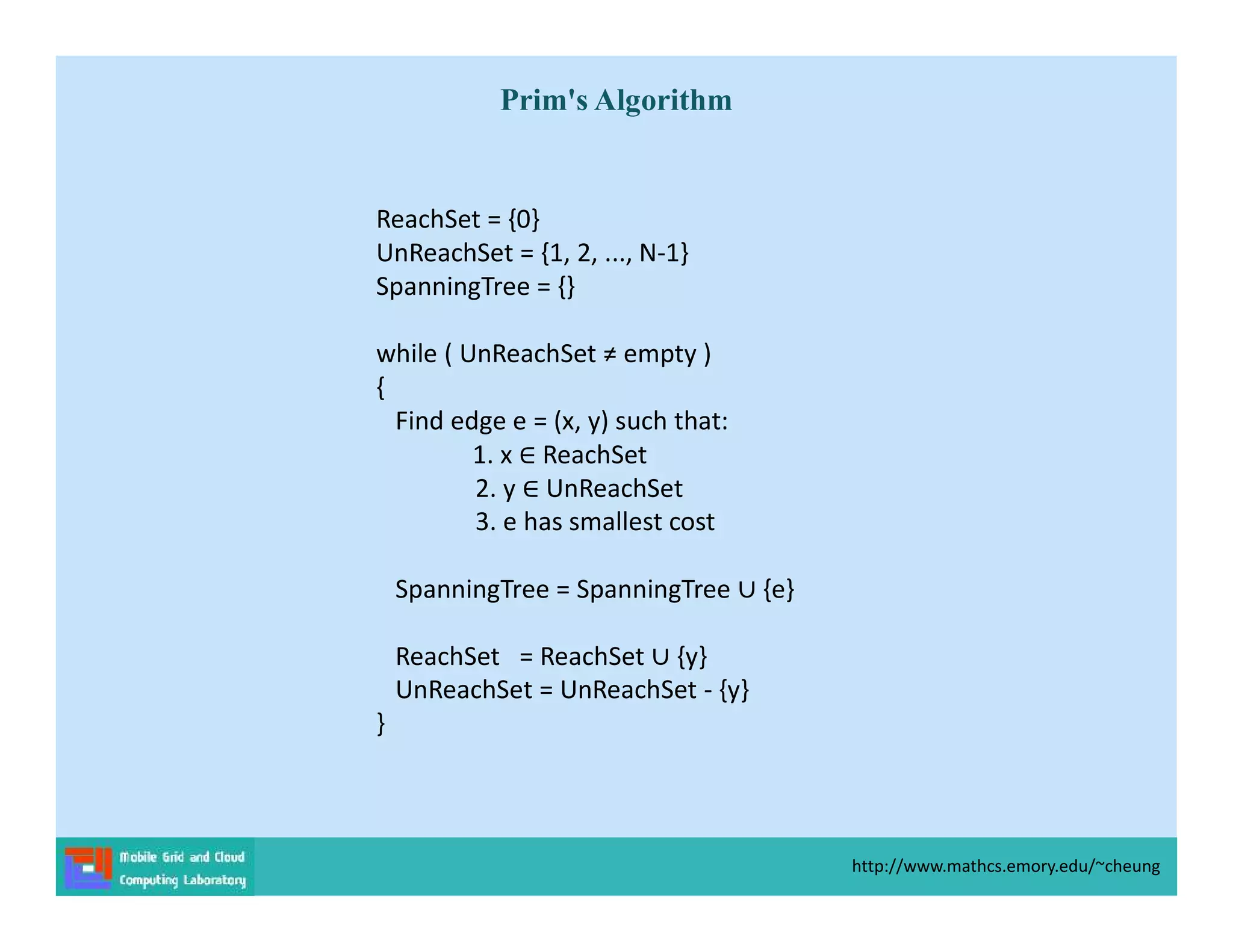 Prim's Algorithm

ReachSet = {0}
UnReachSet = {1, 2, ..., N-1}
SpanningTree = {}

while ( UnReachSet ≠ empty )
{
Find edge e = (x, y) such that:
1. x ∈ ReachSet
2. y ∈ UnReachSet
3. e has smallest cost

SpanningTree = SpanningTree ∪ {e}

ReachSet = ReachSet ∪ {y}
UnReachSet = UnReachSet - {y}
}

Mobile Grid and Cloud Computing Laboratory

http://www.mathcs.emory.edu/~cheung